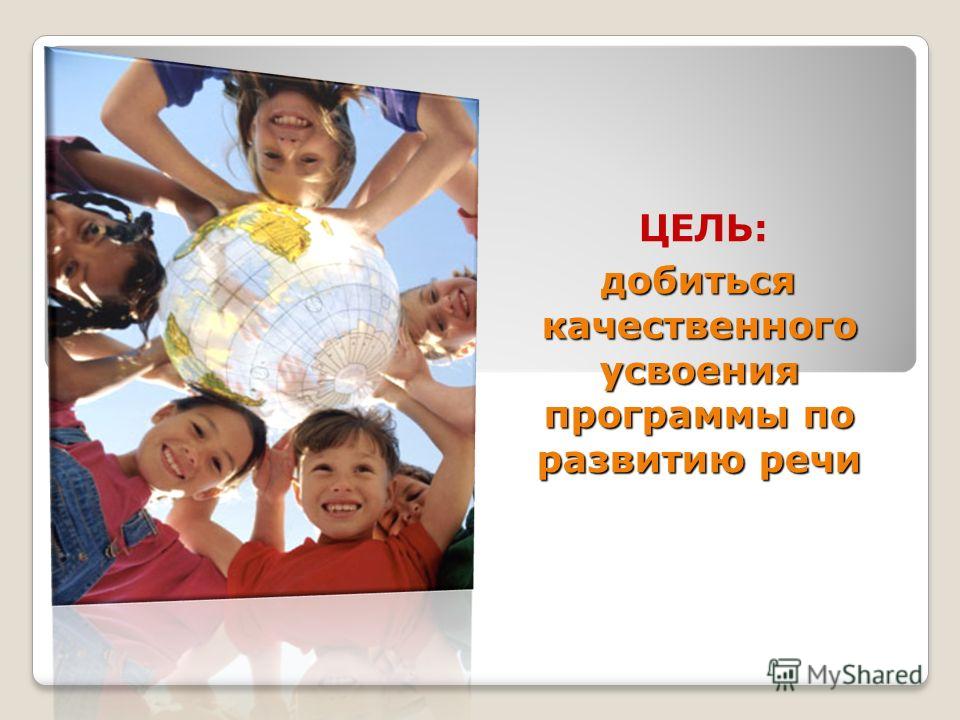 ЦЕЛЬ:

добиться качественного усвоения программы по развитию речи

MyShared